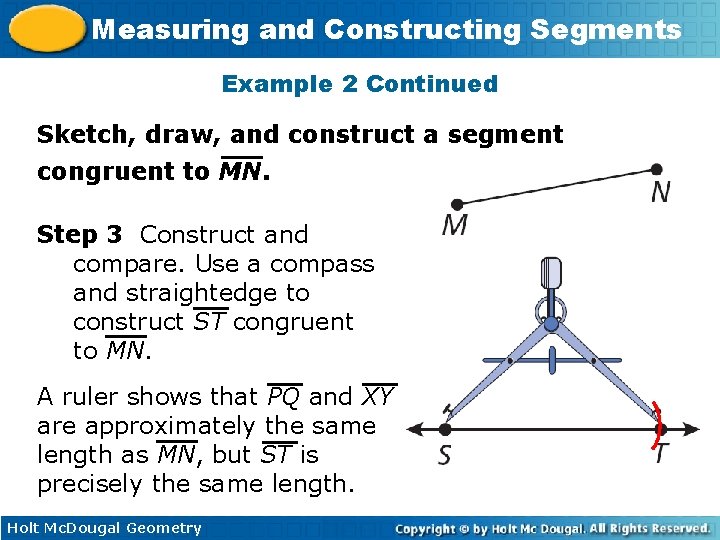 Measuring and Constructing Segments

Example 2 Continued

Sketch, draw, and construct a segment congruent to $\overline{MN}$.

Step 3 Construct and compare. Use a compass and straightedge to construct $\overline{ST}$ congruent to $\overline{MN}$.

A ruler shows that $\overline{PQ}$ and $\overline{XY}$ are approximately the same length as $\overline{MN}$, but $\overline{ST}$ is precisely the same length.

M
N
S
T

Holt McDougal Geometry
Copyright © by Holt Mc Dougal. All Rights Reserved.